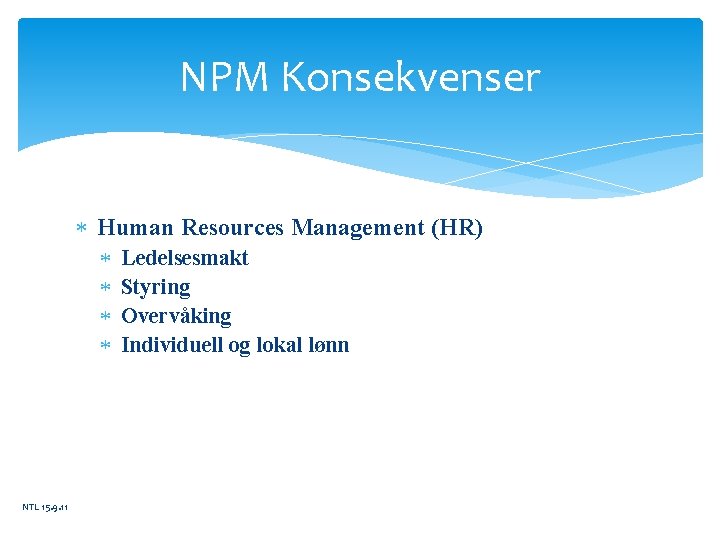 NPM Konsekvenser

* Human Resources Management (HR)
  * Ledelsesmakt
  * Styring
  * Overvåking
  * Individuell og lokal lønn

NTL 15.9.11